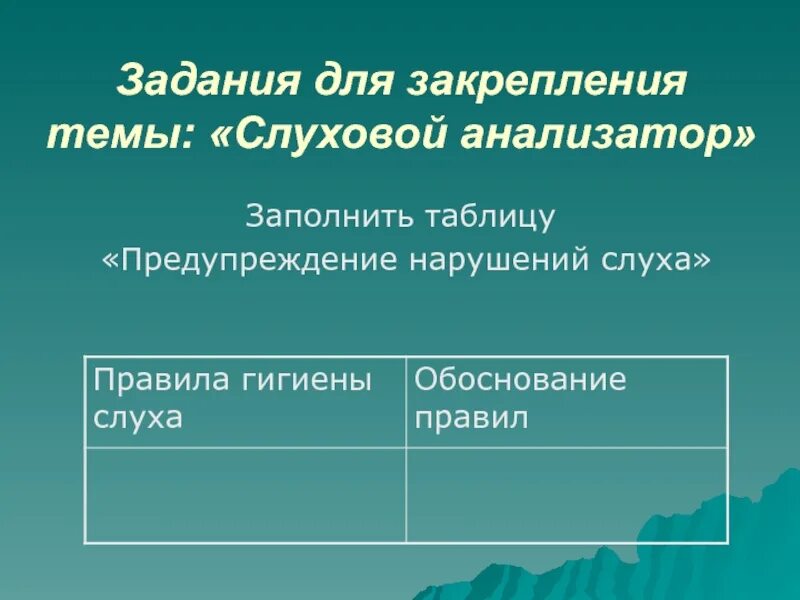 Задания для закрепления темы: «Слуховой анализатор»

Заполнить таблицу
«Предупреждение нарушений слуха»

| Правила гигиены слуха | Обоснование правил |
|---|---|
| | |